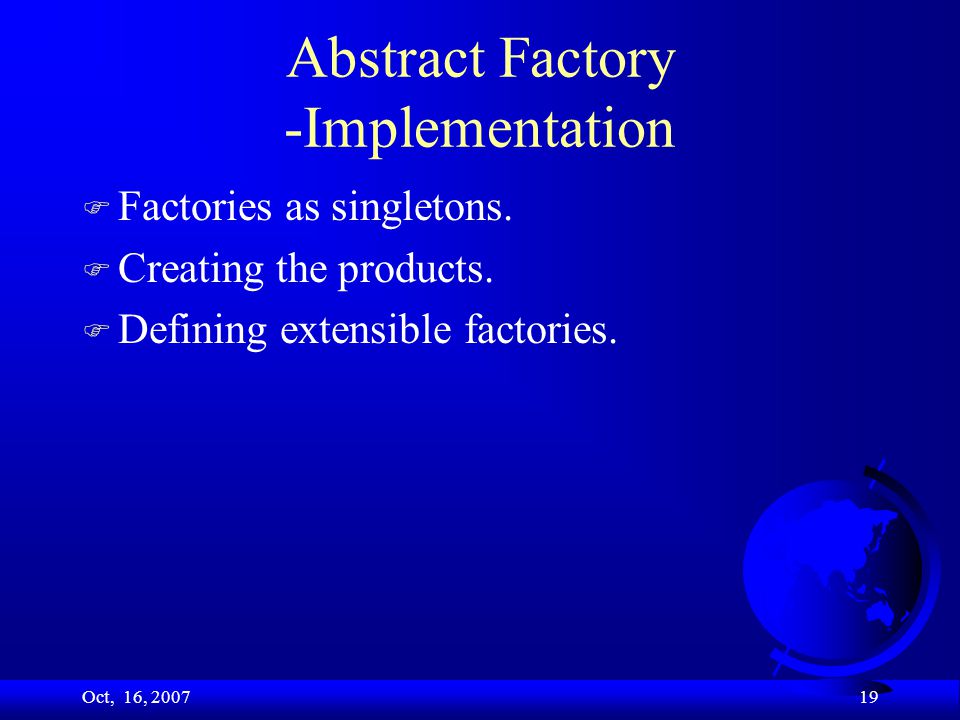 Abstract Factory
-Implementation

Factories as singletons.

Creating the products.

Defining extensible factories.

Oct, 16, 2007

19